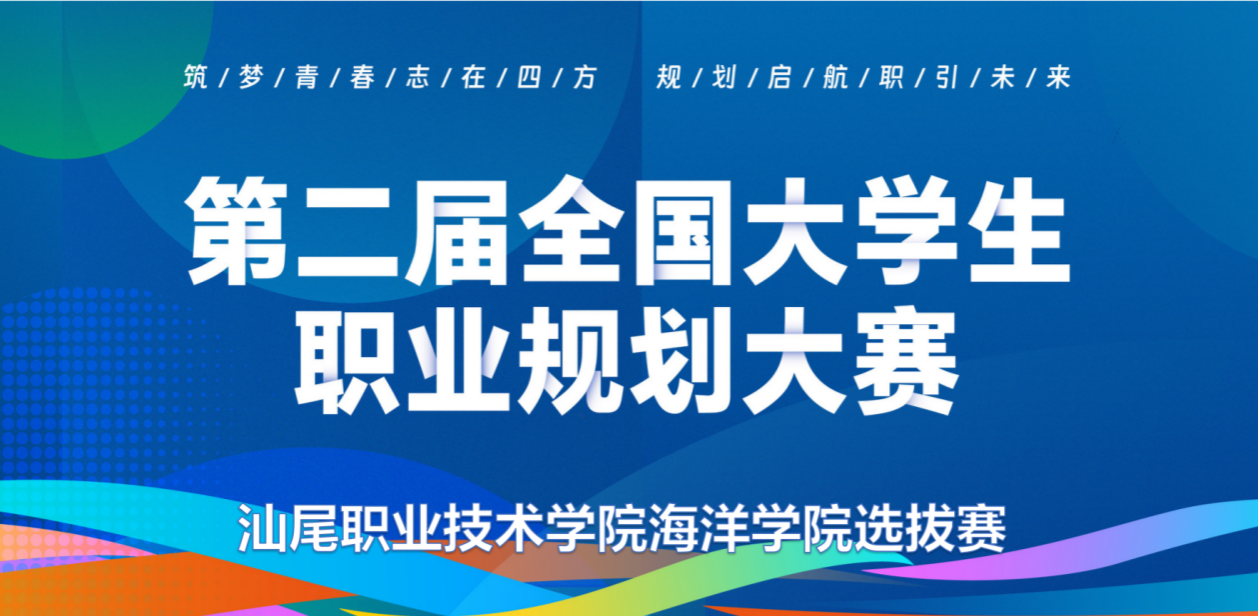 筑/梦/青/春/志/在/四/方　规/划/启/航/职/引/未/来

第二届全国大学生
职业规划大赛

汕尾职业技术学院海洋学院选拔赛